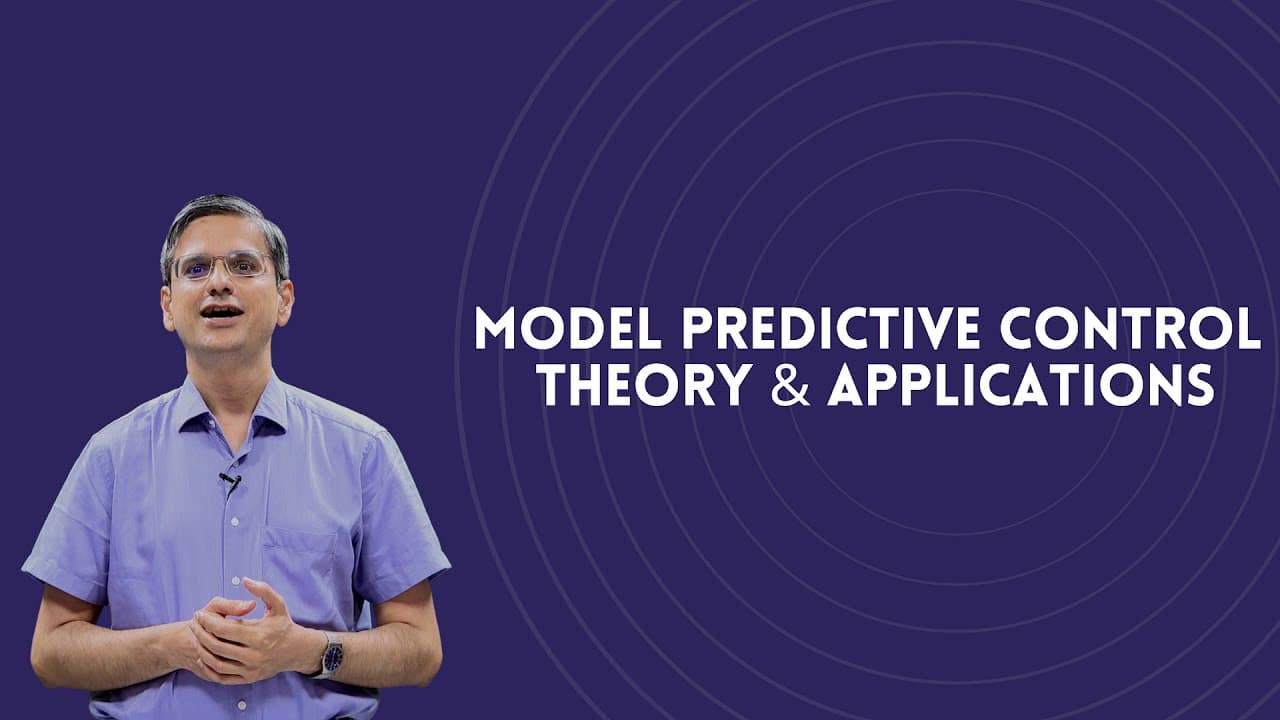 MODEL PREDICTIVE CONTROL
THEORY & APPLICATIONS